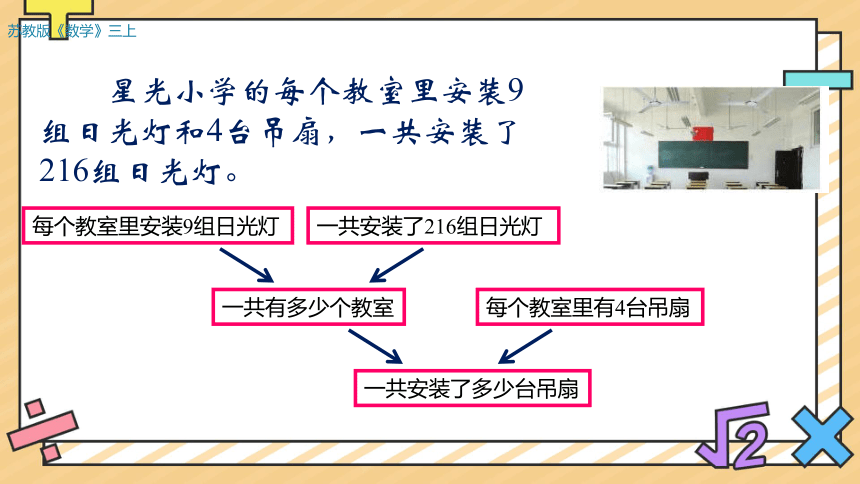 苏教版《数学》三上

星光小学的每个教室里安装9组日光灯和4台吊扇，一共安装了216组日光灯。

每个教室里安装9组日光灯

一共安装了216组日光灯

一共有多少个教室

每个教室里有4台吊扇

一共安装了多少台吊扇

$\sqrt{2}$